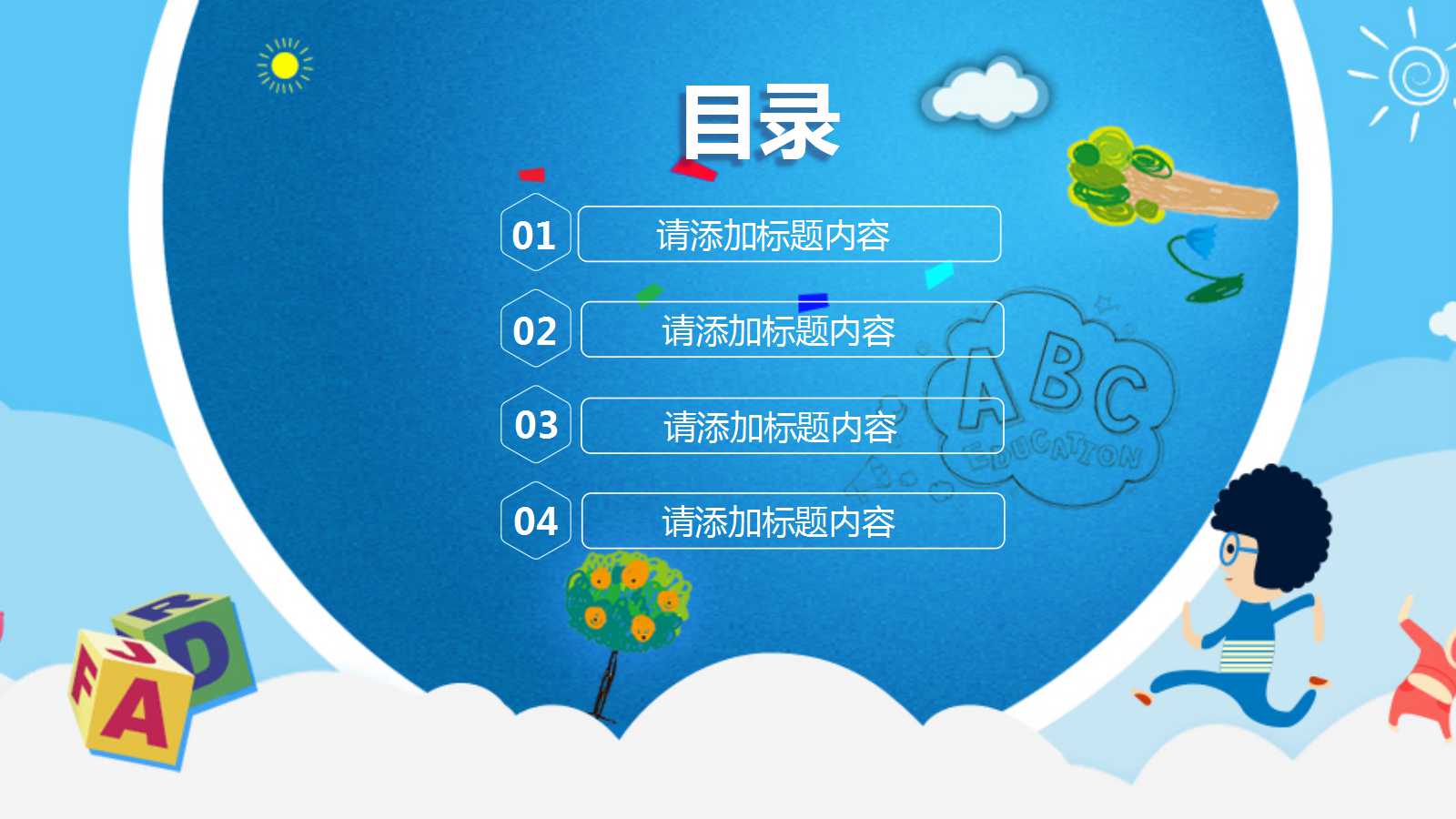 目录

01 请添加标题内容

02 请添加标题内容

03 请添加标题内容

04 请添加标题内容

ABC EDUCATION

R D J F A